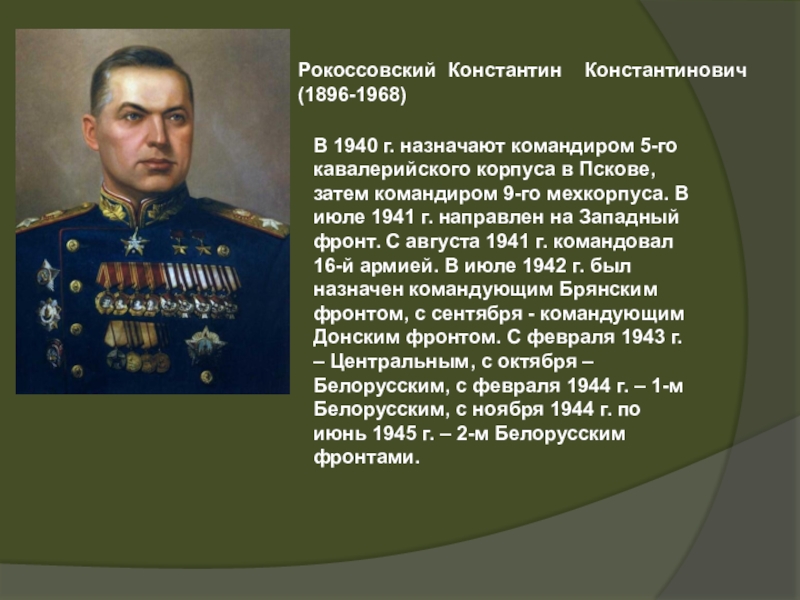 Рокоссовский Константин Константинович (1896-1968)

В 1940 г. назначают командиром 5-го кавалерийского корпуса в Пскове, затем командиром 9-го мехкорпуса. В июле 1941 г. направлен на Западный фронт. С августа 1941 г. командовал 16-й армией. В июле 1942 г. был назначен командующим Брянским фронтом, с сентября - командующим Донским фронтом. С февраля 1943 г. – Центральным, с октября – Белорусским, с февраля 1944 г. – 1-м Белорусским, с ноября 1944 г. по июнь 1945 г. – 2-м Белорусским фронтами.